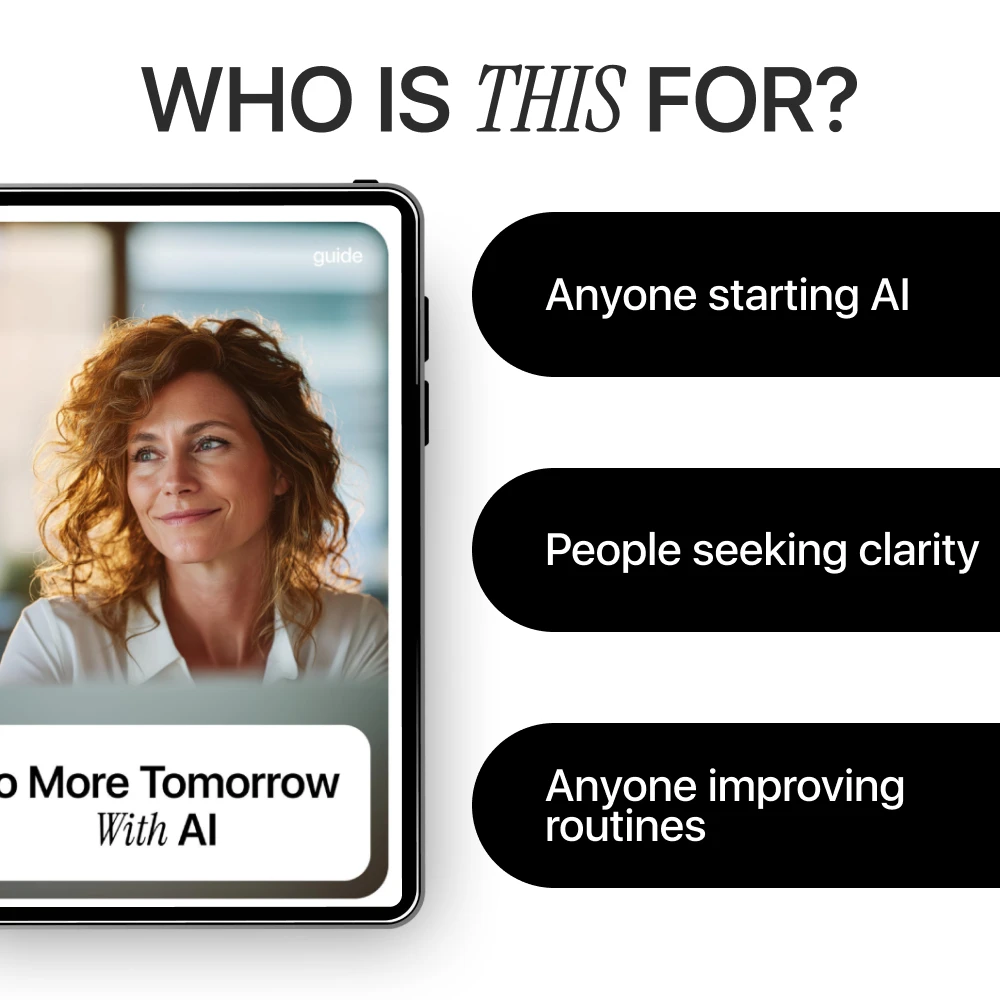 WHO IS THIS FOR?

guide

o More Tomorrow With AI

Anyone starting AI

People seeking clarity

Anyone improving routines